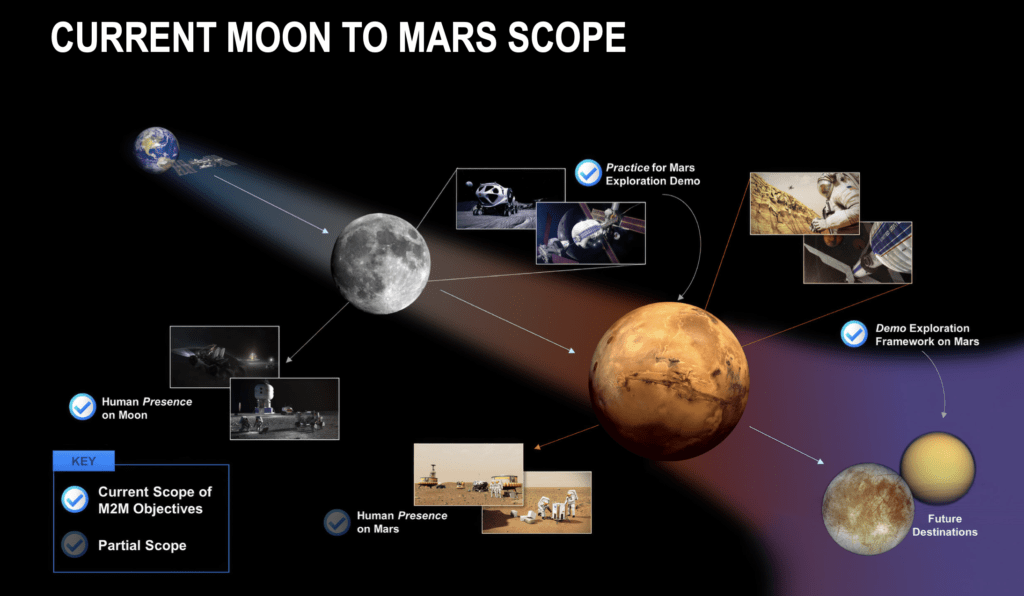 CURRENT MOON TO MARS SCOPE

Practice for Mars Exploration Demo

Demo Exploration Framework on Mars

Human Presence on Moon

Human Presence on Mars

Future Destinations

KEY

Current Scope of M2M Objectives

Partial Scope